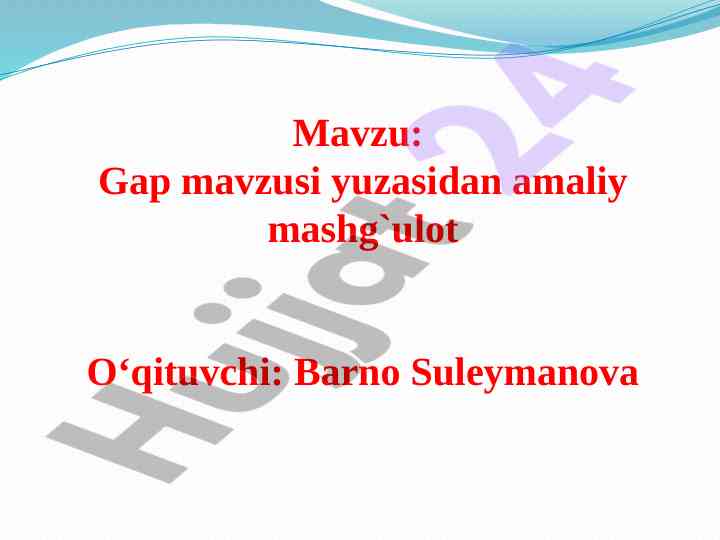 Mavzu:
Gap mavzusi yuzasidan amaliy mashg`ulot

O‘qituvchi: Barno Suleymanova

Hujjat24